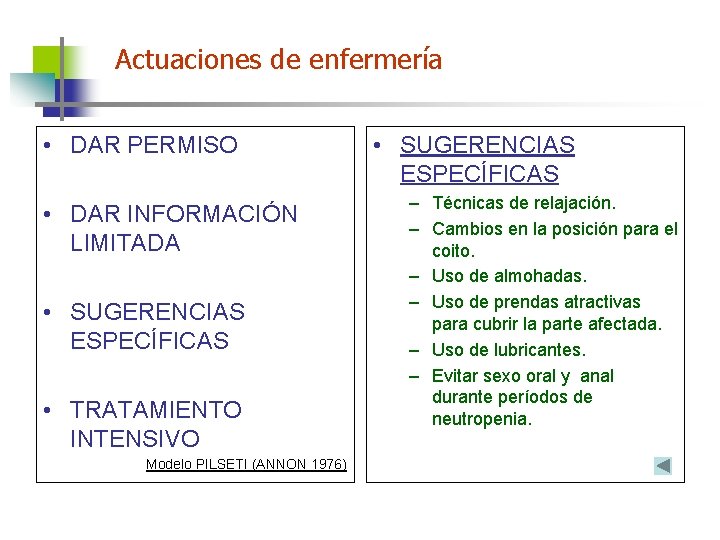 Actuaciones de enfermería

• DAR PERMISO

• DAR INFORMACIÓN LIMITADA

• SUGERENCIAS ESPECÍFICAS

• TRATAMIENTO INTENSIVO

Modelo PILSETI (ANNON 1976)

• SUGERENCIAS ESPECÍFICAS
– Técnicas de relajación.
– Cambios en la posición para el coito.
– Uso de almohadas.
– Uso de prendas atractivas para cubrir la parte afectada.
– Uso de lubricantes.
– Evitar sexo oral y anal durante períodos de neutropenia.